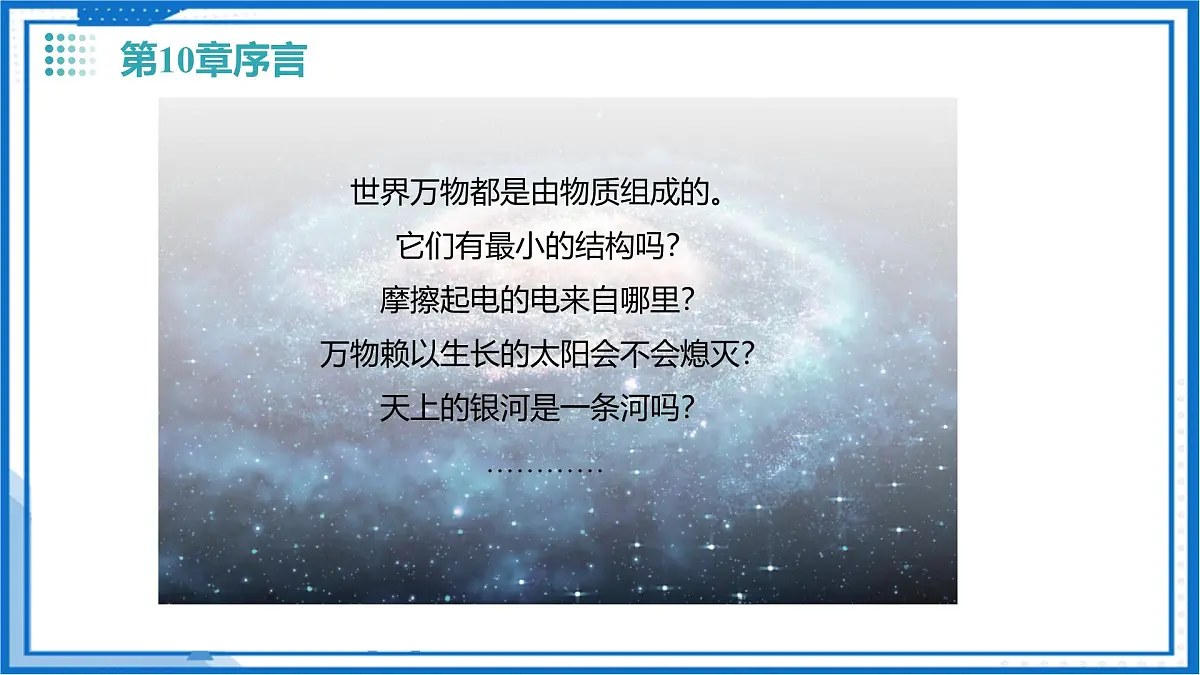 第10章序言

世界万物都是由物质组成的。
它们有最小的结构吗？
摩擦起电的电来自哪里？
万物赖以生长的太阳会不会熄灭？
天上的银河是一条河吗？
…………